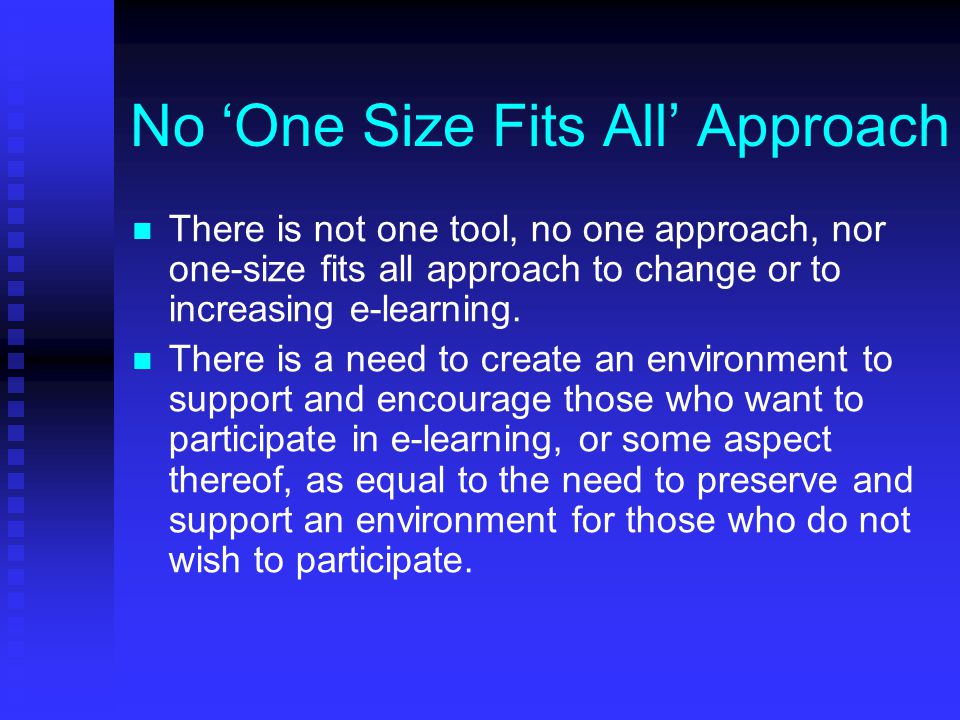 No ‘One Size Fits All’ Approach

There is not one tool, no one approach, nor one-size fits all approach to change or to increasing e-learning.

There is a need to create an environment to support and encourage those who want to participate in e-learning, or some aspect thereof, as equal to the need to preserve and support an environment for those who do not wish to participate.